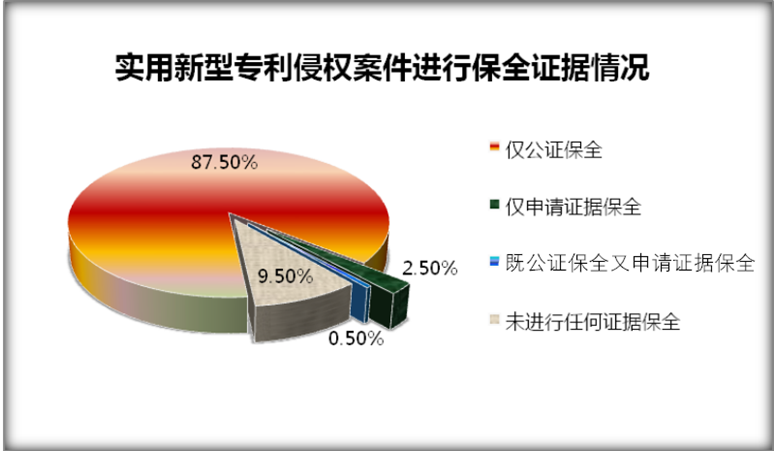 实用新型专利侵权案件进行保全证据情况

87.50%

9.50%

2.50%

0.50%

仅公证保全

仅申请证据保全

既公证保全又申请证据保全

未进行任何证据保全